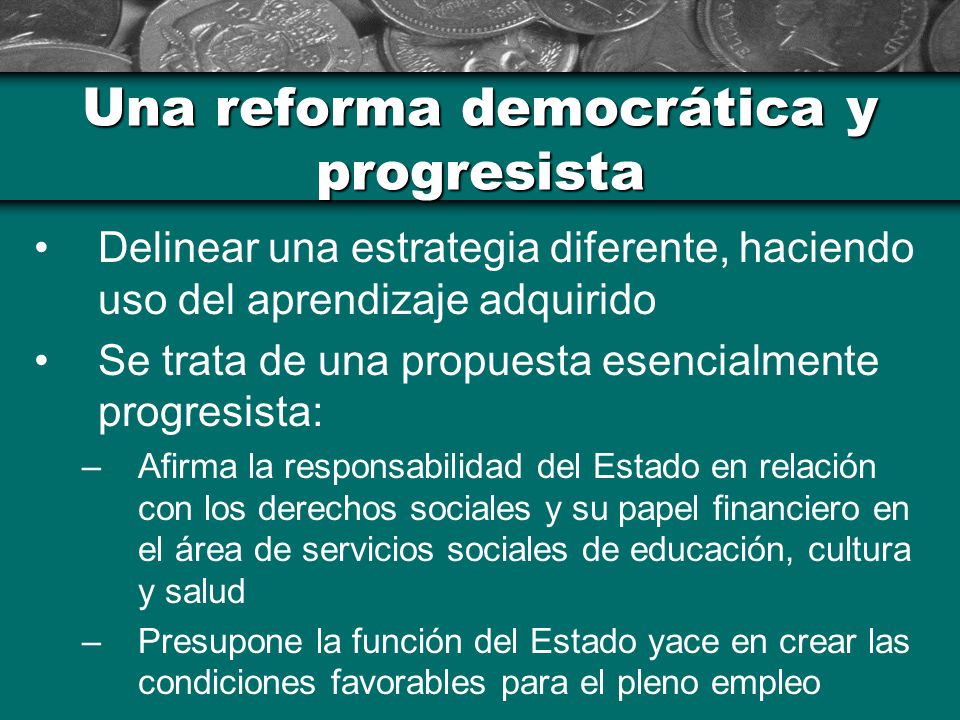 Una reforma democrática y progresista

• Delinear una estrategia diferente, haciendo uso del aprendizaje adquirido

• Se trata de una propuesta esencialmente progresista:

– Afirma la responsabilidad del Estado en relación con los derechos sociales y su papel financiero en el área de servicios sociales de educación, cultura y salud

– Presupone la función del Estado yace en crear las condiciones favorables para el pleno empleo